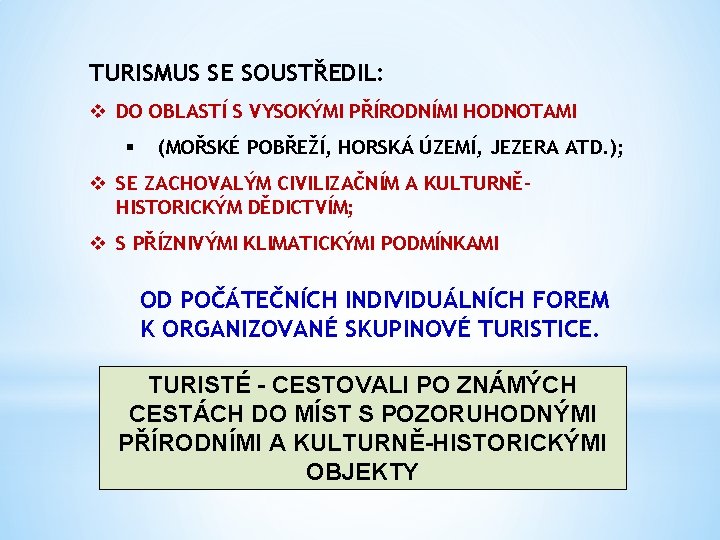 TURISMUS SE SOUSTŘEDIL:

❖ DO OBLASTÍ S VYSOKÝMI PŘÍRODNÍMI HODNOTAMI

▪ (MOŘSKÉ POBŘEŽÍ, HORSKÁ ÚZEMÍ, JEZERA ATD.);

❖ SE ZACHOVALÝM CIVILIZAČNÍM A KULTURNĚ-HISTORICKÝM DĚDICTVÍM;

❖ S PŘÍZNIVÝMI KLIMATICKÝMI PODMÍNKAMI

OD POČÁTEČNÍCH INDIVIDUÁLNÍCH FOREM K ORGANIZOVANÉ SKUPINOVÉ TURISTICE.

TURISTÉ - CESTOVALI PO ZNÁMÝCH CESTÁCH DO MÍST S POZORUHODNÝMI PŘÍRODNÍMI A KULTURNĚ-HISTORICKÝMI OBJEKTY